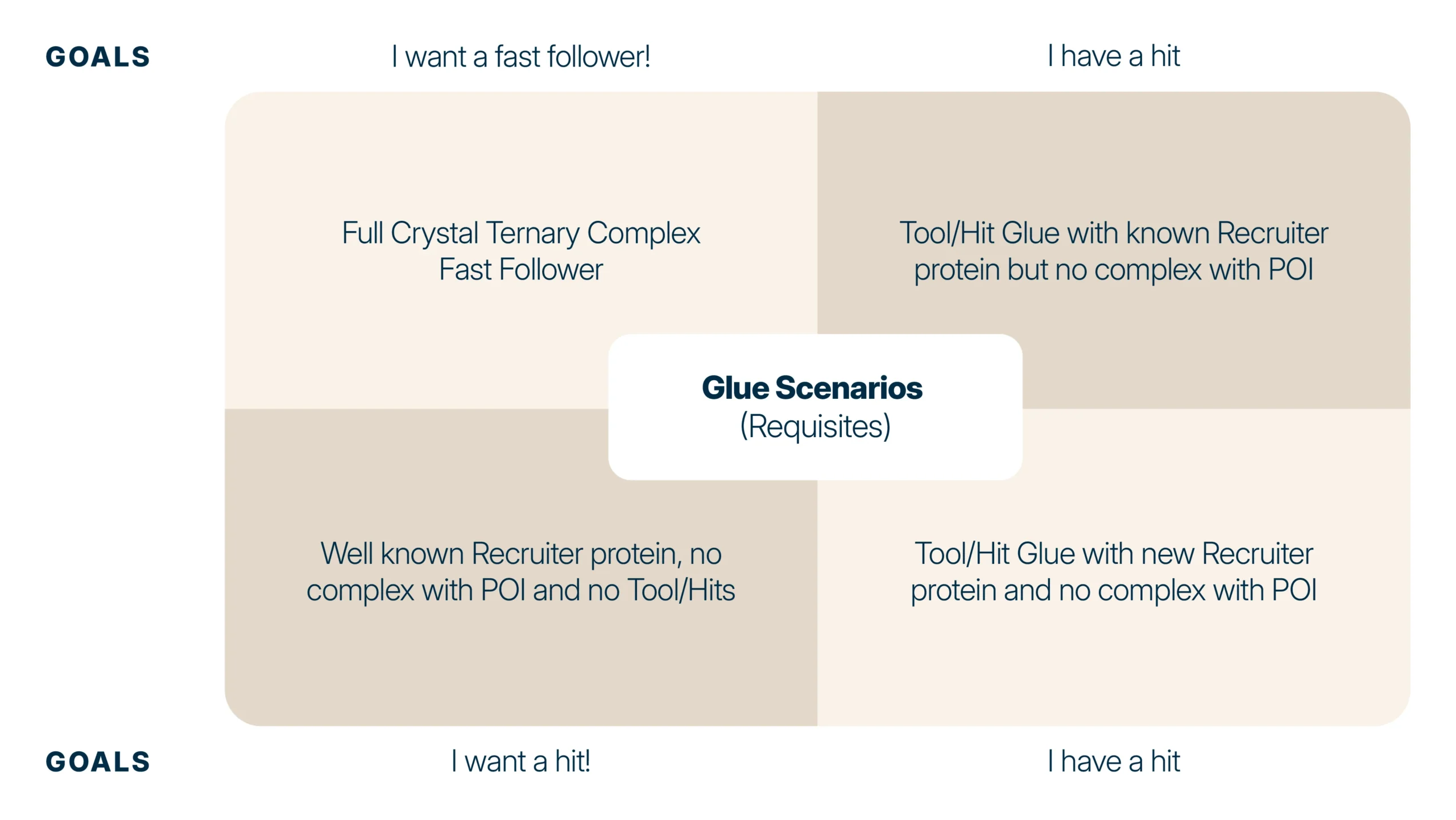 GOALS

I want a fast follower!

I have a hit

Full Crystal Ternary Complex
Fast Follower

Tool/Hit Glue with known Recruiter protein but no complex with POI

Glue Scenarios
(Requisites)

Well known Recruiter protein, no complex with POI and no Tool/Hits

Tool/Hit Glue with new Recruiter protein and no complex with POI

GOALS

I want a hit!

I have a hit